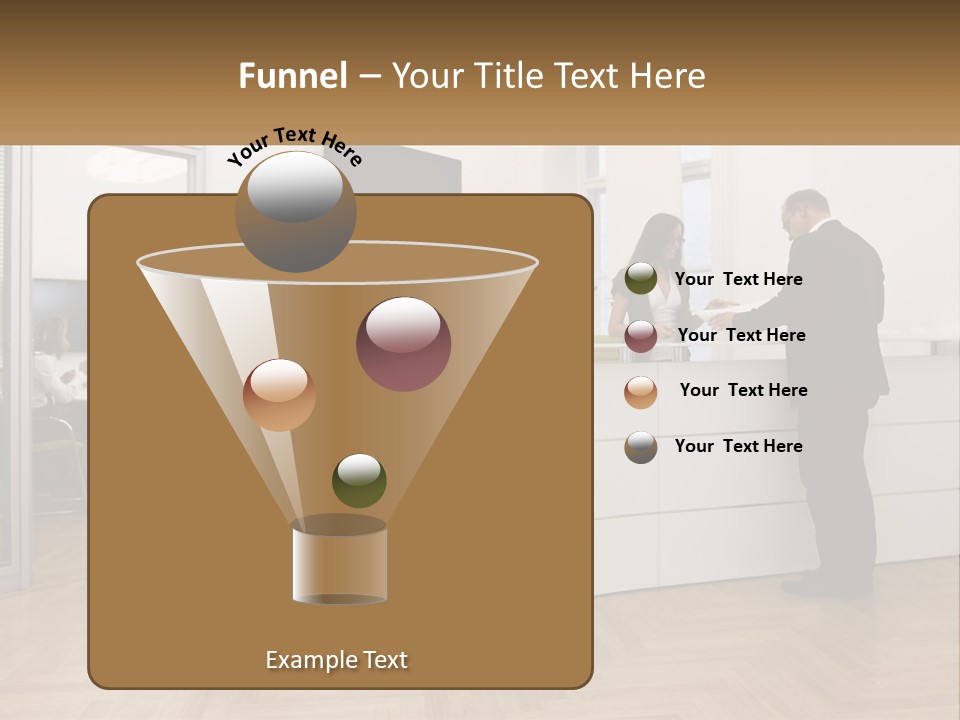 Funnel – Your Title Text Here

Your Text Here

Your Text Here

Your Text Here

Your Text Here

Your Text Here

Example Text